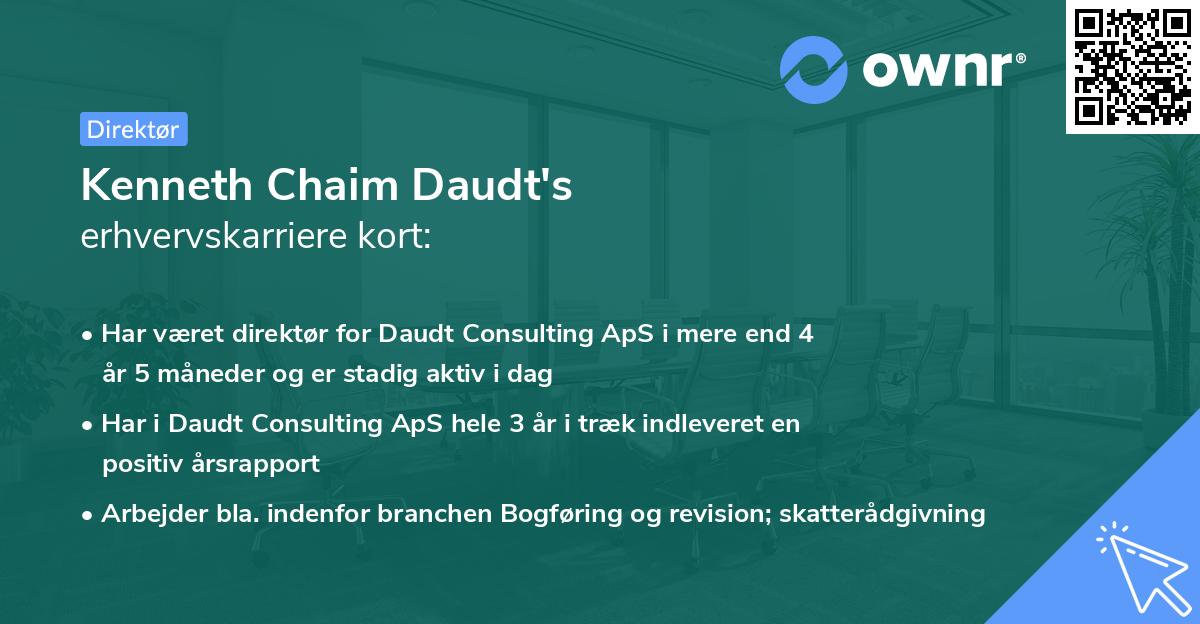 ownr®

Direktør

Kenneth Chaim Daudt's
erhvervskarriere kort:

• Har været direktør for Daudt Consulting ApS i mere end 4 år 5 måneder og er stadig aktiv i dag

• Har i Daudt Consulting ApS hele 3 år i træk indleveret en positiv årsrapport

• Arbejder bla. indenfor branchen Bogføring og revision; skatterådgivning